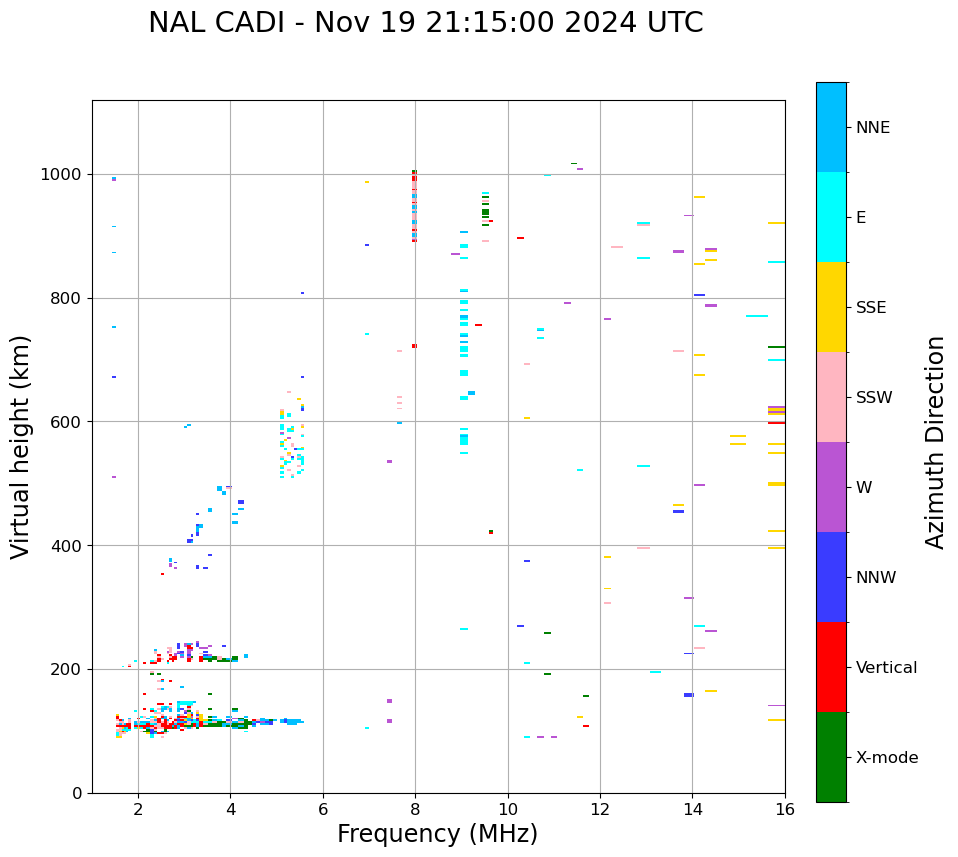 NAL CADI - Nov 19 21:15:00 2024 UTC

Virtual height (km)

1000
800
600
400
200
0

2
4
6
8
10
12
14
16

Frequency (MHz)

NNE
E
SSE
SSW
W
NNW
Vertical
X-mode

Azimuth Direction